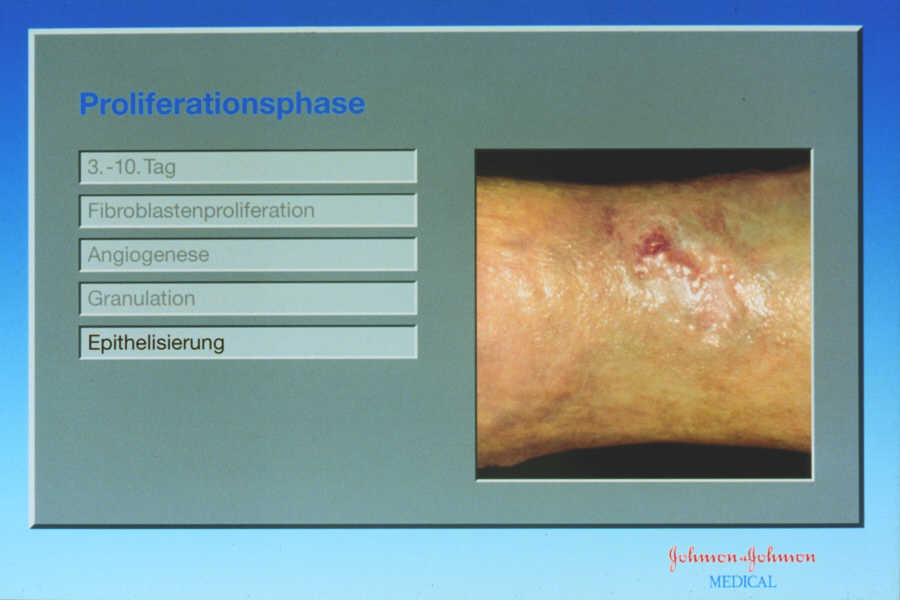 Proliferationsphase

3.-10. Tag

Fibroblastenproliferation

Angiogenese

Granulation

Epithelisierung

Johnson & Johnson
MEDICAL